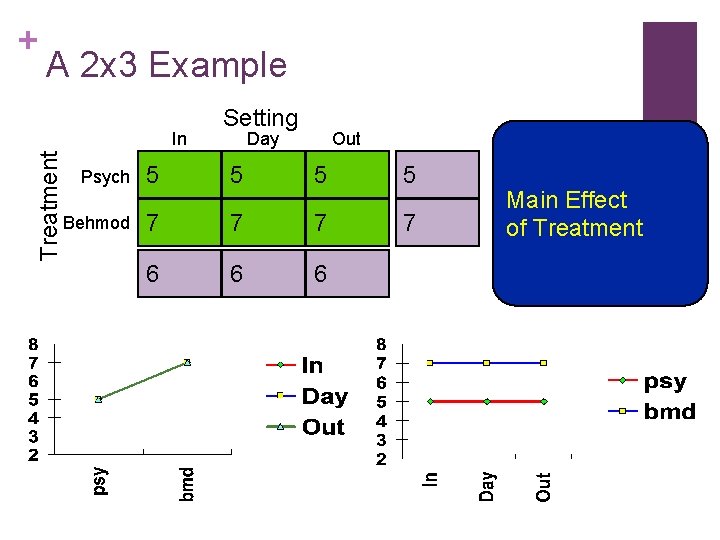 +
A 2x3 Example

Setting

Treatment

| | In | Day | Out | |
|---|---|---|---|---|
| Psych | 5 | 5 | 5 | 5 |
| Behmod | 7 | 7 | 7 | 7 |
| | 6 | 6 | 6 | |

Main Effect of Treatment

8
7
6
5
4
3
2
psy
bmd

In
Day
Out

8
7
6
5
4
3
2
In
Day
Out

psy
bmd